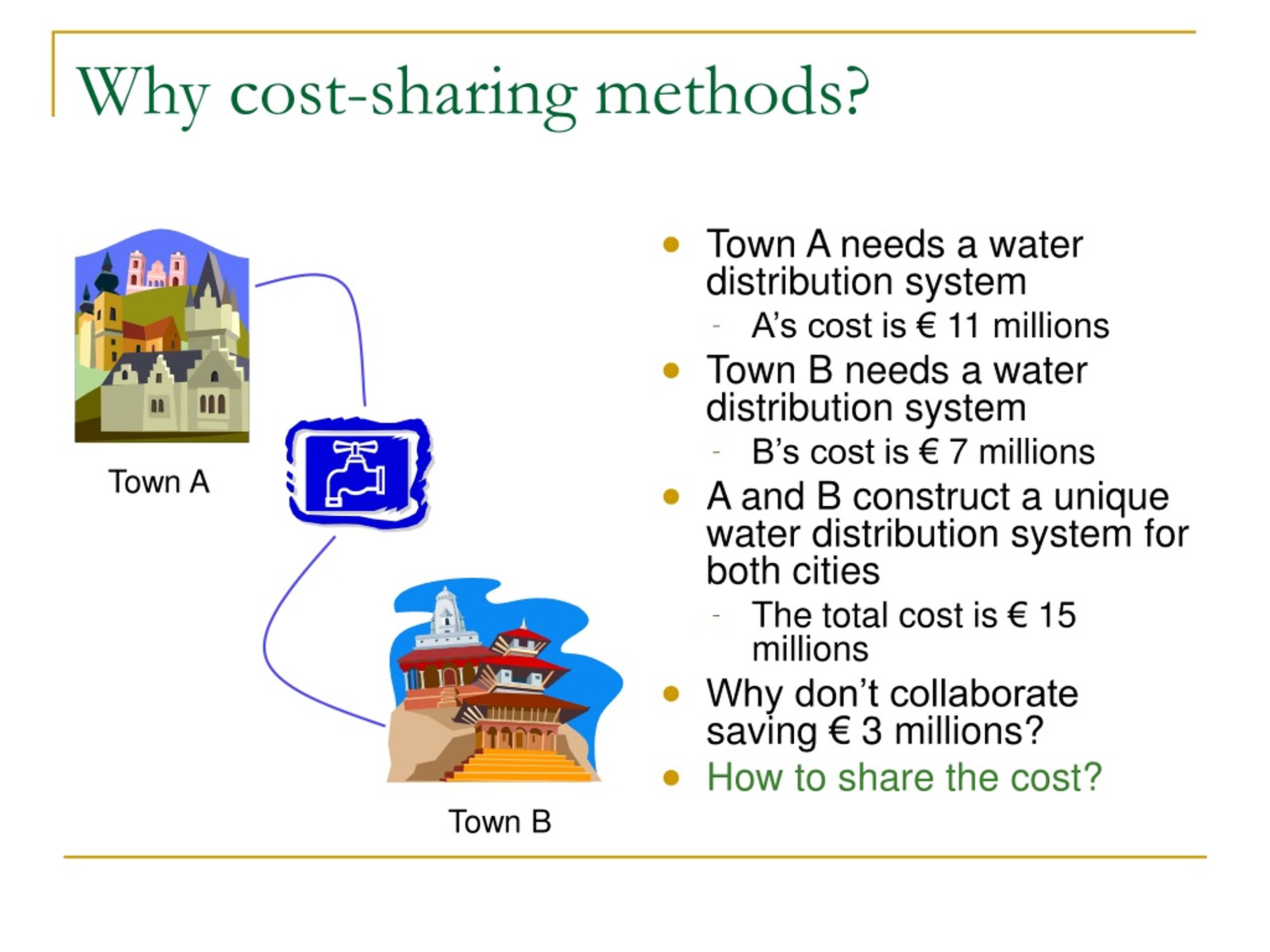 Why cost-sharing methods?

Town A

Town B

- Town A needs a water distribution system
  - A's cost is € 11 millions
- Town B needs a water distribution system
  - B's cost is € 7 millions
- A and B construct a unique water distribution system for both cities
  - The total cost is € 15 millions
- Why don't collaborate saving € 3 millions?
- How to share the cost?